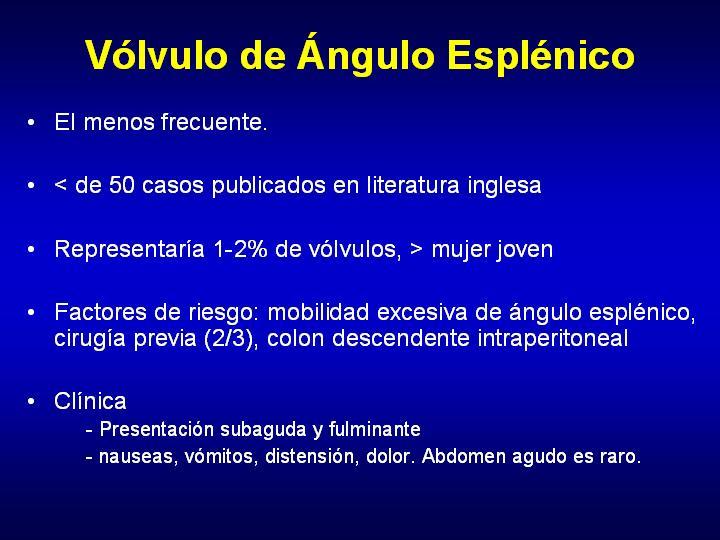 Vólvulo de Ángulo Esplénico

• El menos frecuente.

• < de 50 casos publicados en literatura inglesa

• Representaría 1-2% de vólvulos, > mujer joven

• Factores de riesgo: mobilidad excesiva de ángulo esplénico, cirugía previa (2/3), colon descendente intraperitoneal

• Clínica
- Presentación subaguda y fulminante
- nauseas, vómitos, distensión, dolor. Abdomen agudo es raro.